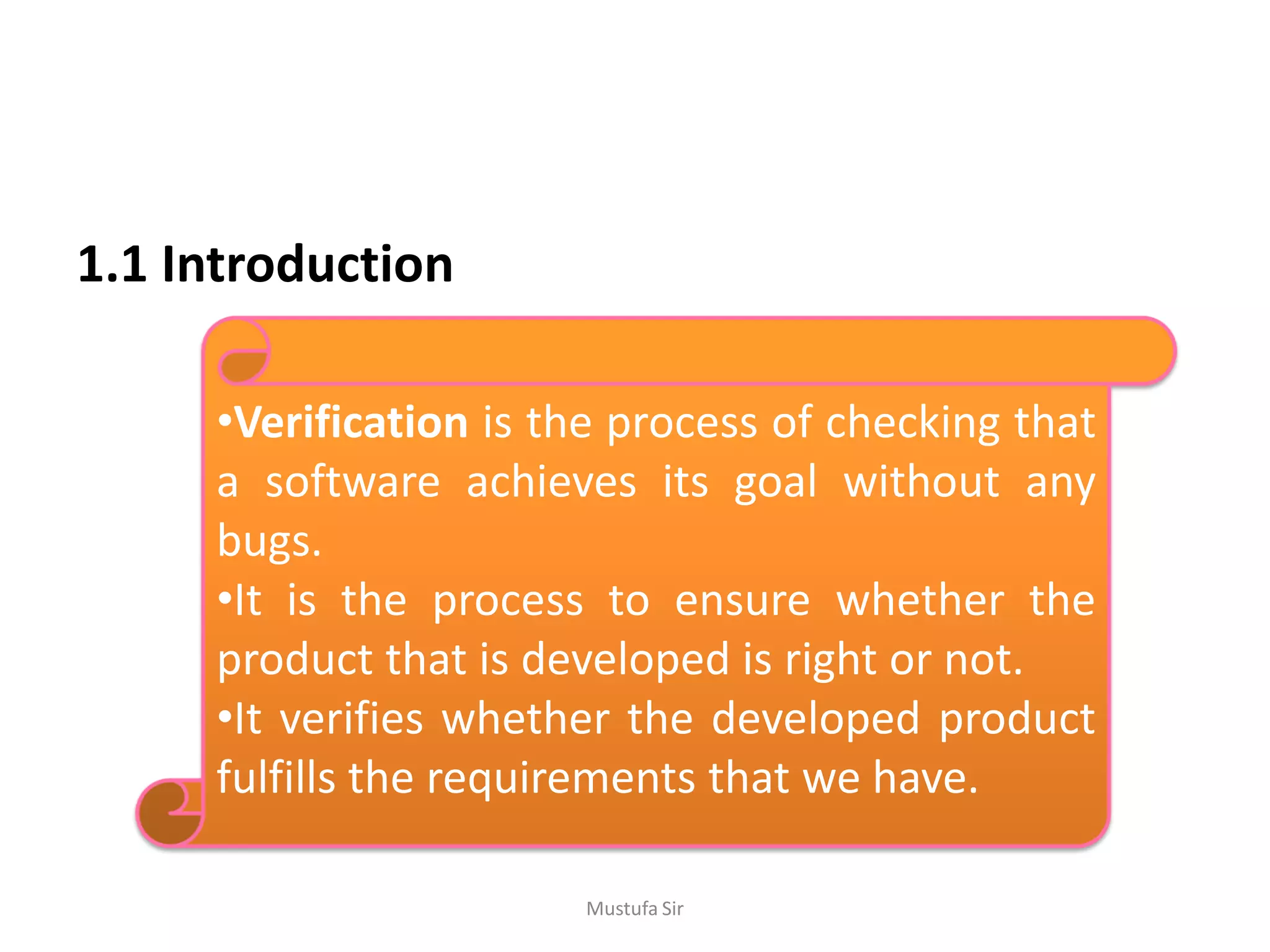 1.1 Introduction

•Verification is the process of checking that a software achieves its goal without any bugs.

•It is the process to ensure whether the product that is developed is right or not.

•It verifies whether the developed product fulfills the requirements that we have.

Mustufa Sir